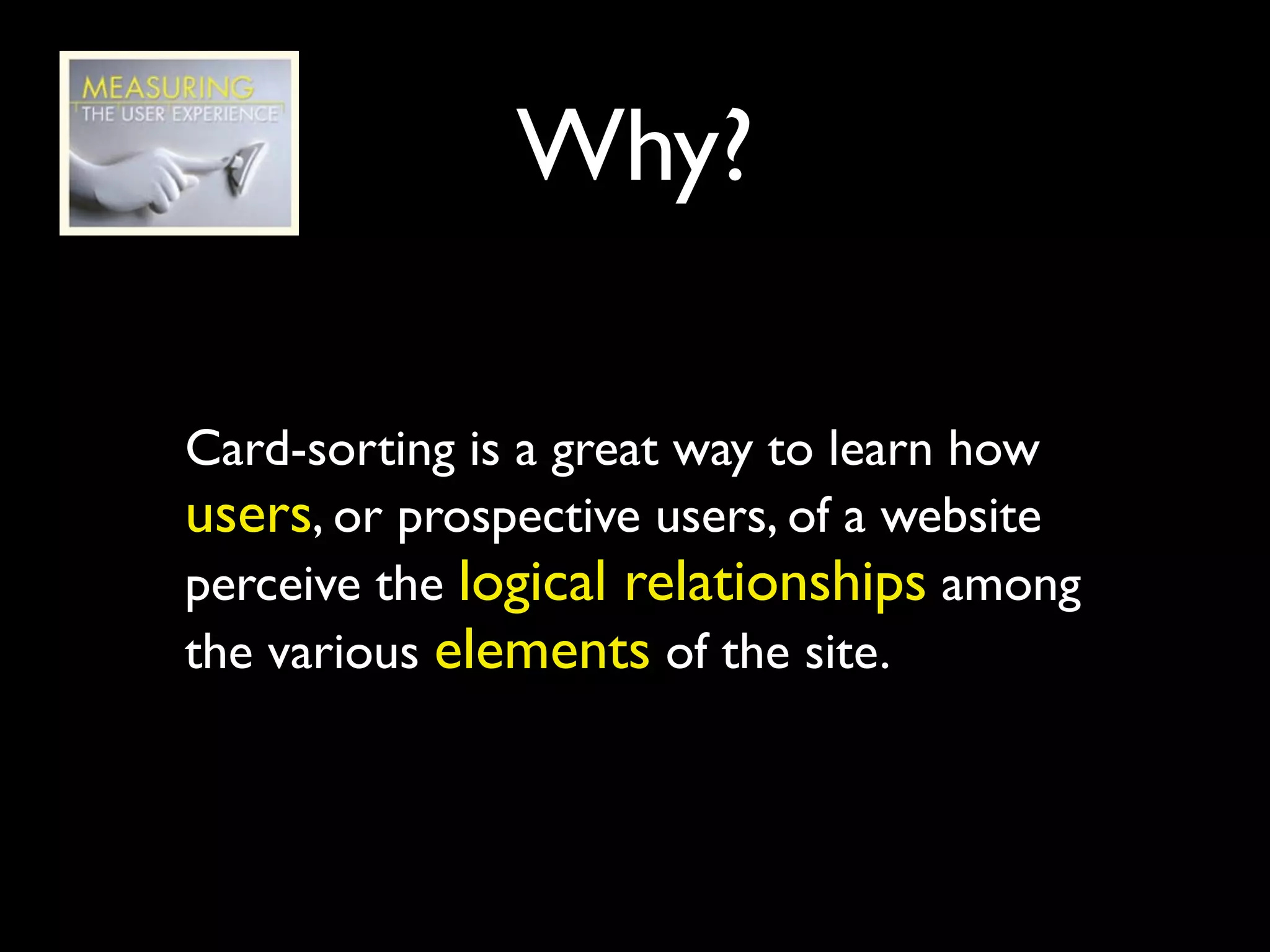 MEASURING
THE USER EXPERIENCE

Why?

Card-sorting is a great way to learn how users, or prospective users, of a website perceive the logical relationships among the various elements of the site.